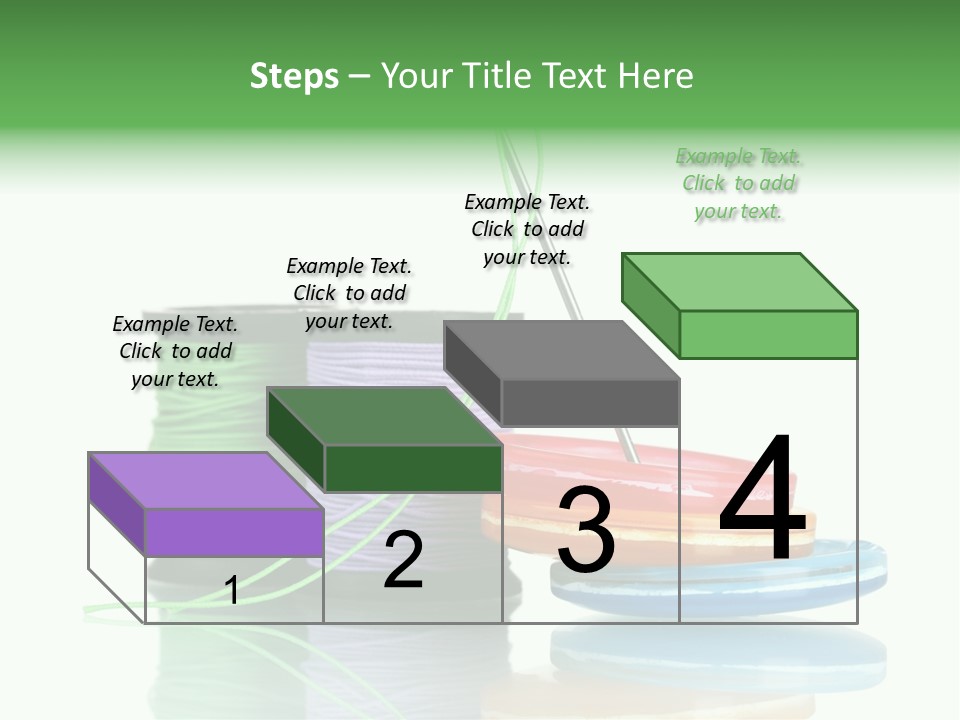 Steps – Your Title Text Here

Example Text. Click to add your text.

Example Text. Click to add your text.

Example Text. Click to add your text.

Example Text. Click to add your text.

1

2

3

4